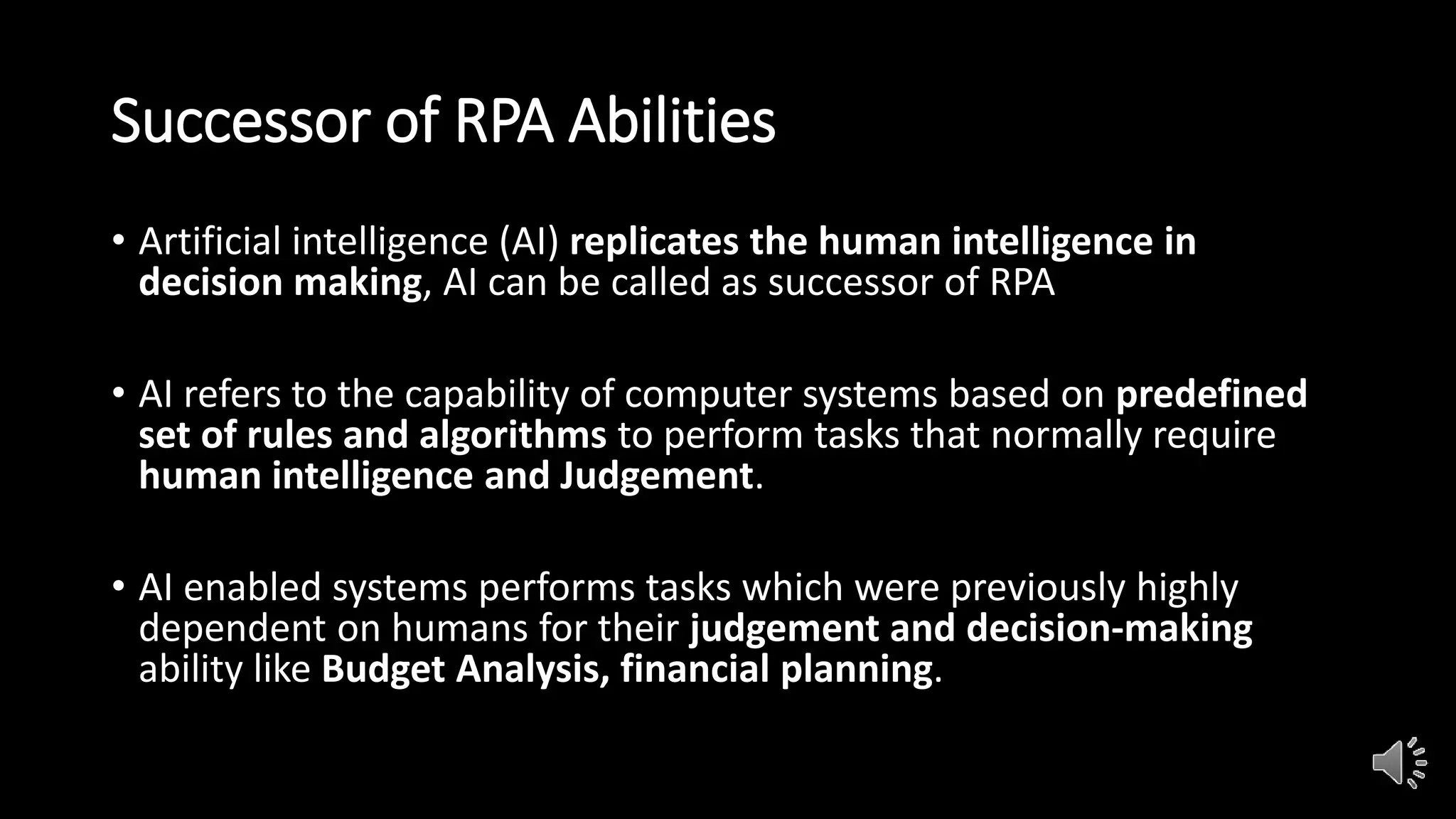 Successor of RPA Abilities

• Artificial intelligence (AI) replicates the human intelligence in decision making, AI can be called as successor of RPA

• AI refers to the capability of computer systems based on predefined set of rules and algorithms to perform tasks that normally require human intelligence and Judgement.

• AI enabled systems performs tasks which were previously highly dependent on humans for their judgement and decision-making ability like Budget Analysis, financial planning.